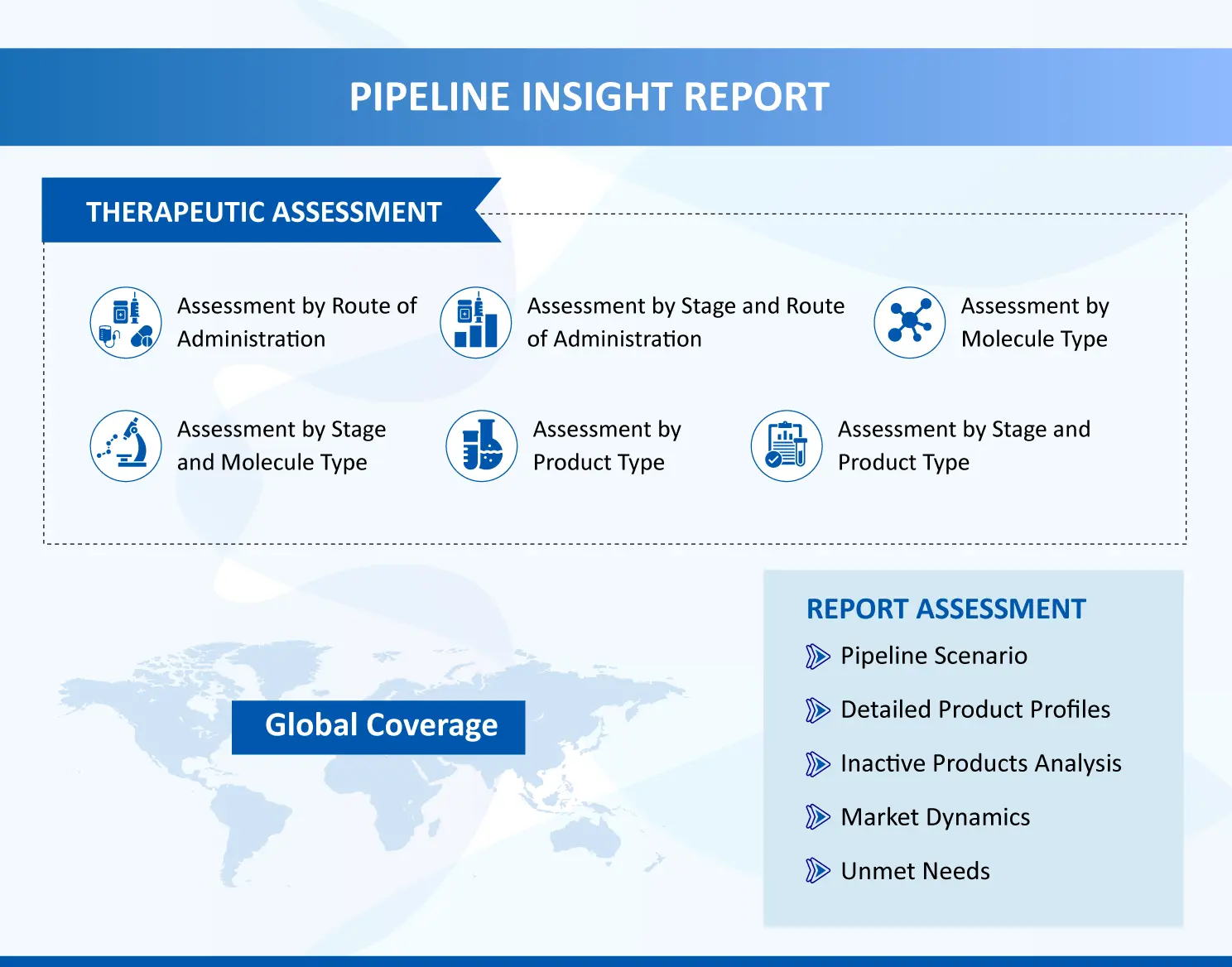 PIPELINE INSIGHT REPORT

THERAPEUTIC ASSESSMENT

Assessment by Route of Administration

Assessment by Stage and Route of Administration

Assessment by Molecule Type

Assessment by Stage and Molecule Type

Assessment by Product Type

Assessment by Stage and Product Type

Global Coverage

REPORT ASSESSMENT

Pipeline Scenario

Detailed Product Profiles

Inactive Products Analysis

Market Dynamics

Unmet Needs